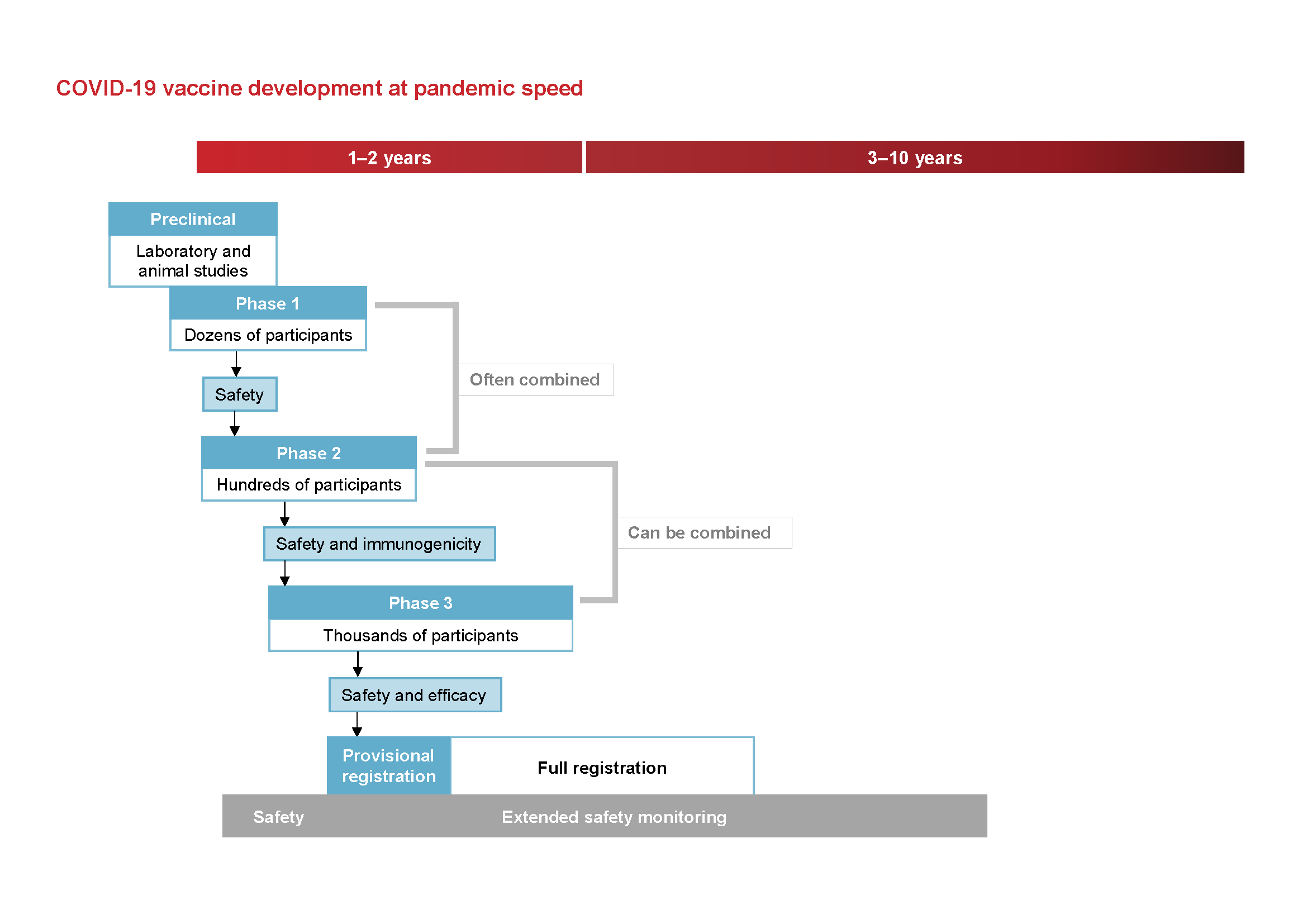 COVID-19 vaccine development at pandemic speed

1–2 years

3–10 years

Preclinical

Laboratory and animal studies

Phase 1

Dozens of participants

Safety

Often combined

Phase 2

Hundreds of participants

Safety and immunogenicity

Can be combined

Phase 3

Thousands of participants

Safety and efficacy

Provisional registration

Full registration

Safety

Extended safety monitoring